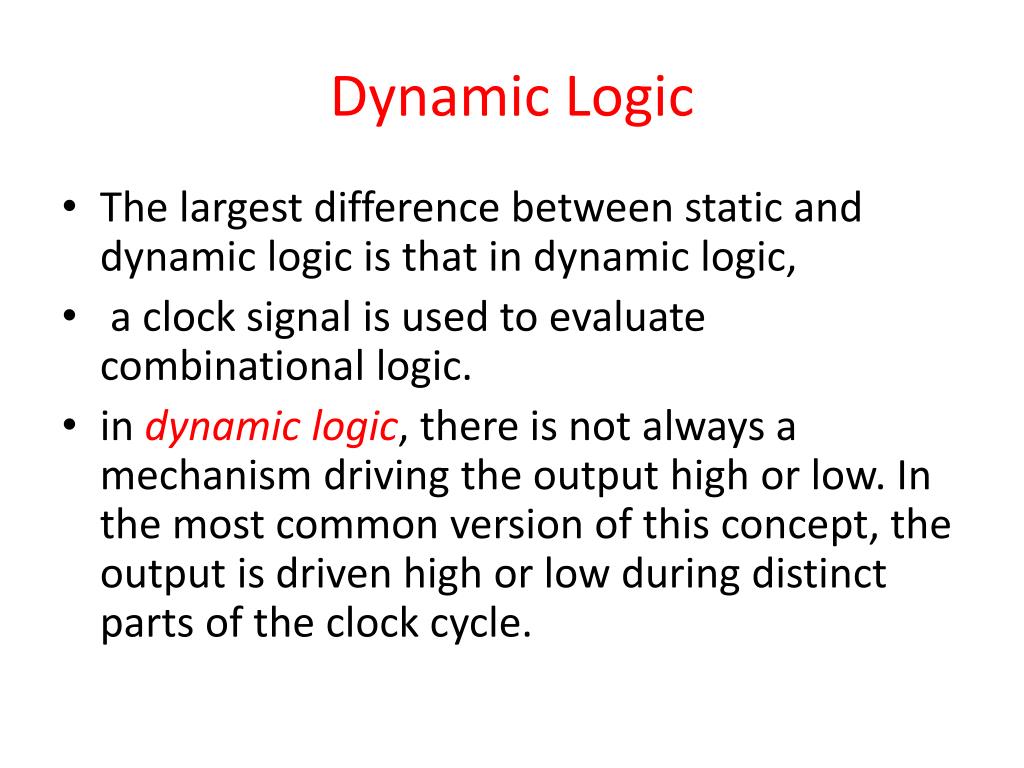 Dynamic Logic

• The largest difference between static and dynamic logic is that in dynamic logic,
• a clock signal is used to evaluate combinational logic.
• in dynamic logic, there is not always a mechanism driving the output high or low. In the most common version of this concept, the output is driven high or low during distinct parts of the clock cycle.